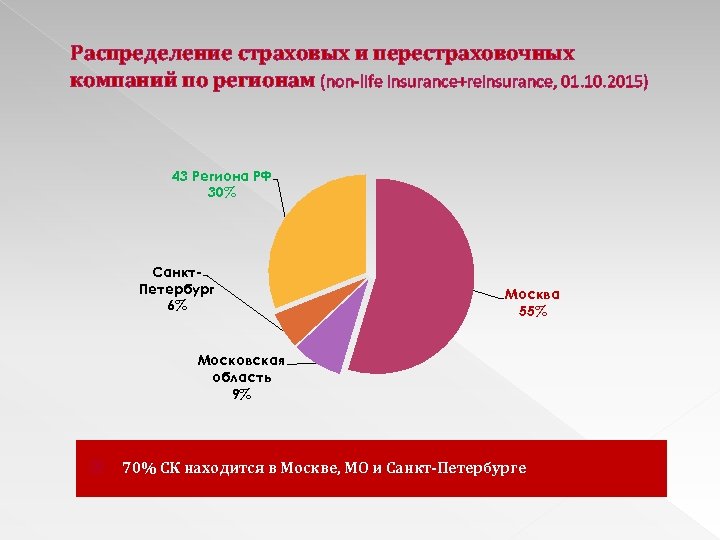 Распределение страховых и перестраховочных компаний по регионам (non-life insurance+reinsurance, 01.10.2015)

43 Региона РФ
30%

Санкт-Петербург
6%

Московская область
9%

Москва
55%

70% СК находится в Москве, МО и Санкт-Петербурге